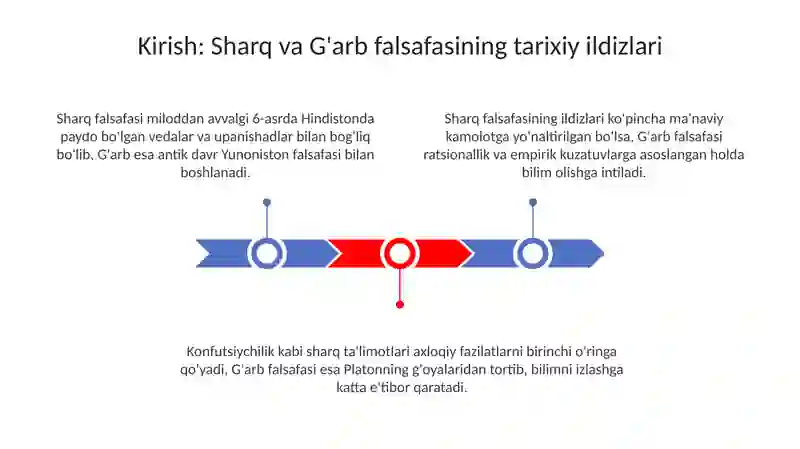 Kirish: Sharq va G'arb falsafasining tarixiy ildizlari

Sharq falsafasi miloddan avvalgi 6-asrda Hindistonda paydo bo'lgan vedalar va upanishadlar bilan bog'liq bo'lib, G'arb esa antik davr Yunoniston falsafasi bilan boshlanadi.

Sharq falsafasining ildizlari ko'pincha ma'naviy kamolotga yo'naltirilgan bo'lsa, G'arb falsafasi ratsionallik va empirik kuzatuvlarga asoslangan holda bilim olishga intiladi.

Konfutsiychilik kabi sharq ta'limotlari axloqiy fazilatlarni birinchi o'ringa qo'yadi, G'arb falsafasi esa Platonning g'oyalaridan tortib, bilimni izlashga katta e'tibor qaratadi.